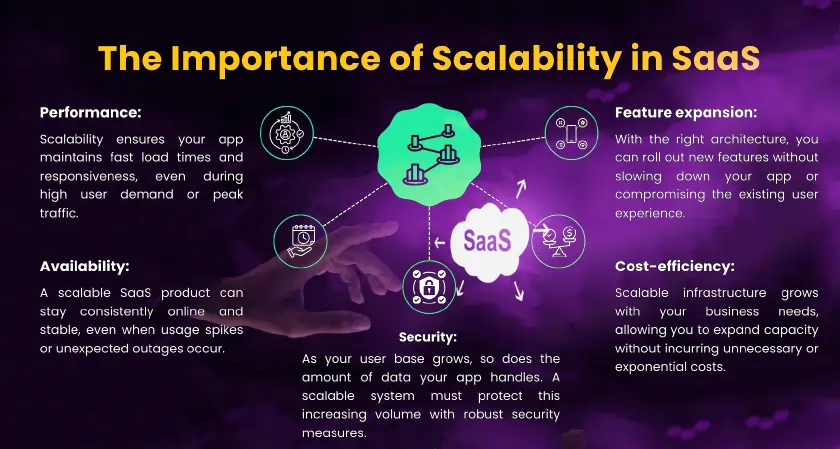 The Importance of Scalability in SaaS

Performance:

Scalability ensures your app maintains fast load times and responsiveness, even during high user demand or peak traffic.

Availability:

A scalable SaaS product can stay consistently online and stable, even when usage spikes or unexpected outages occur.

SaaS

Security:

As your user base grows, so does the amount of data your app handles. A scalable system must protect this increasing volume with robust security measures.

Feature expansion:

With the right architecture, you can roll out new features without slowing down your app or compromising the existing user experience.

Cost-efficiency:

Scalable infrastructure grows with your business needs, allowing you to expand capacity without incurring unnecessary or exponential costs.